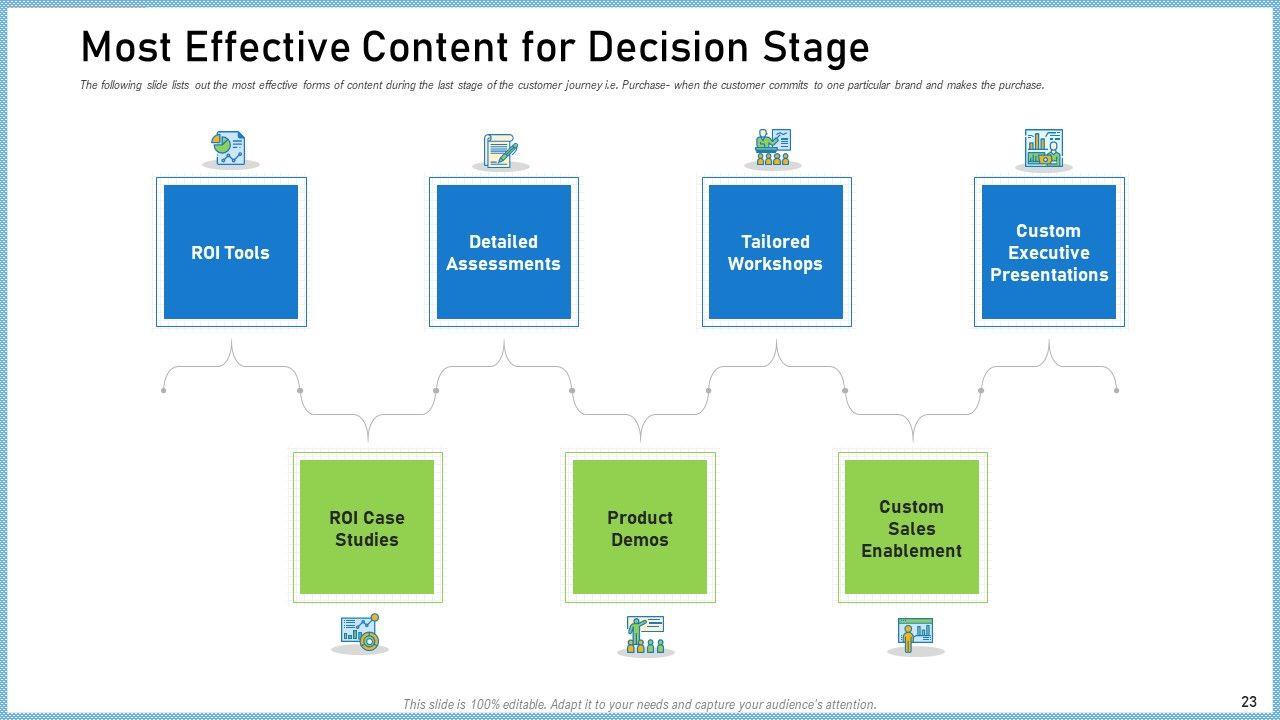 Most Effective Content for Decision Stage

The following slide lists out the most effective forms of content during the last stage of the customer journey i.e. Purchase- when the customer commits to one particular brand and makes the purchase.

ROI Tools

Detailed Assessments

Tailored Workshops

Custom Executive Presentations

ROI Case Studies

Product Demos

Custom Sales Enablement

This slide is 100% editable. Adapt it to your needs and capture your audience's attention.

23